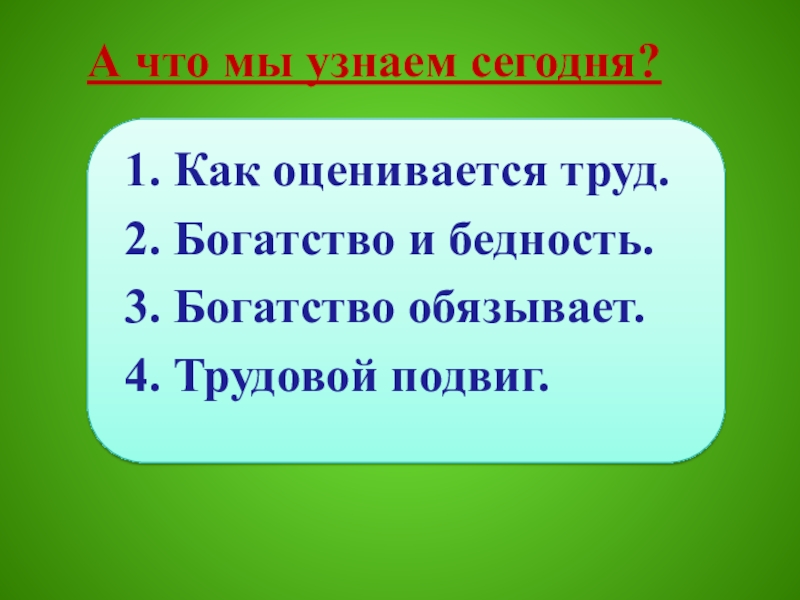 А что мы узнаем сегодня?

1. Как оценивается труд.
2. Богатство и бедность.
3. Богатство обязывает.
4. Трудовой подвиг.